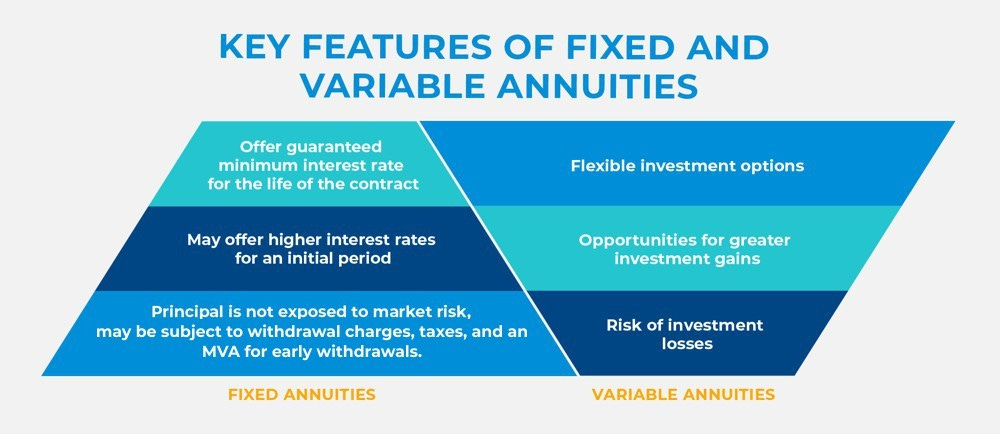 KEY FEATURES OF FIXED AND VARIABLE ANNUITIES

Offer guaranteed minimum interest rate for the life of the contract

May offer higher interest rates for an initial period

Principal is not exposed to market risk, may be subject to withdrawal charges, taxes, and an MVA for early withdrawals.

FIXED ANNUITIES

Flexible investment options

Opportunities for greater investment gains

Risk of investment losses

VARIABLE ANNUITIES